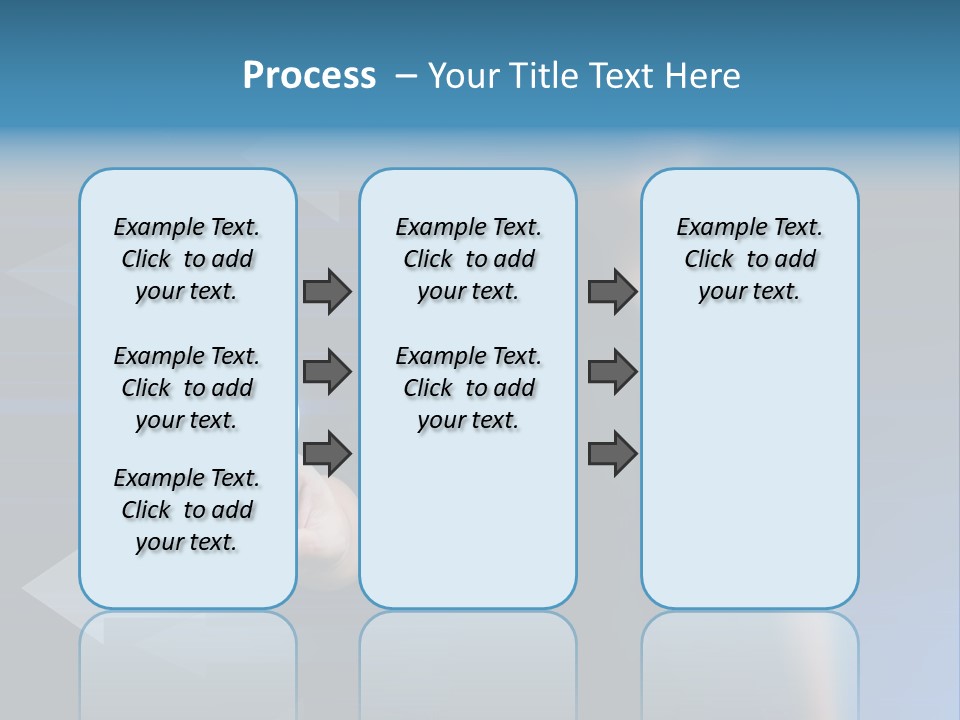 Process – Your Title Text Here

Example Text. Click to add your text.

Example Text. Click to add your text.

Example Text. Click to add your text.

Example Text. Click to add your text.

Example Text. Click to add your text.

Example Text. Click to add your text.